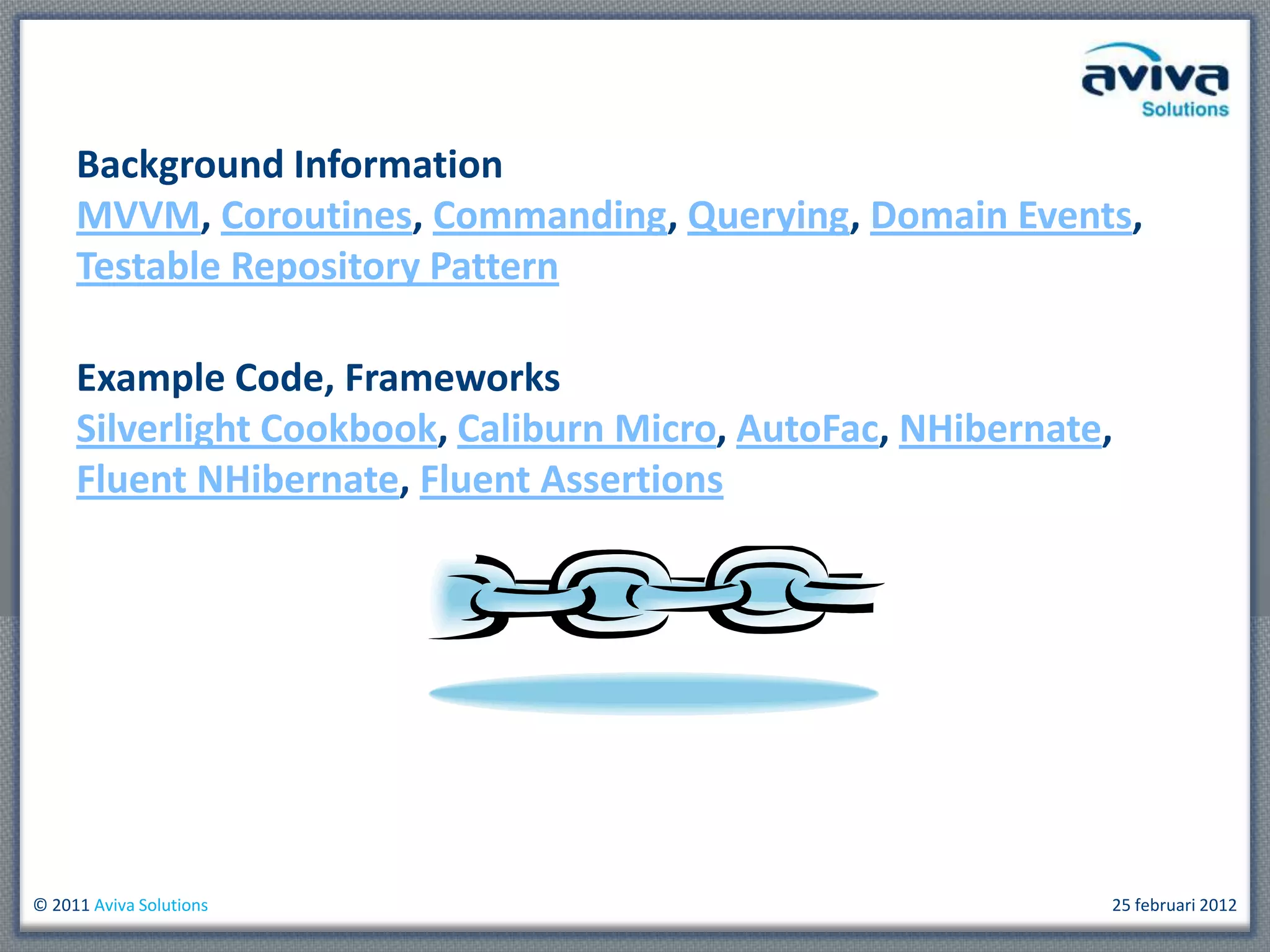 aviva
Solutions

Background Information
MVVM, Coroutines, Commanding, Querying, Domain Events, Testable Repository Pattern

Example Code, Frameworks
Silverlight Cookbook, Caliburn Micro, AutoFac, NHibernate, Fluent NHibernate, Fluent Assertions

© 2011 Aviva Solutions

25 februari 2012